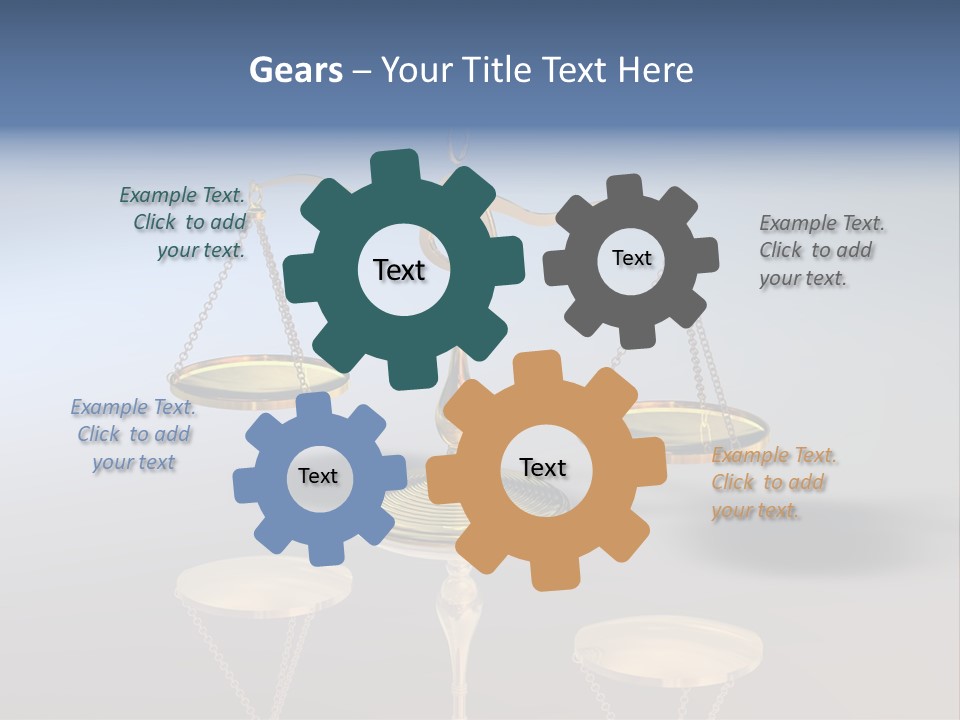 Gears – Your Title Text Here

Example Text. Click to add your text.

Text

Text

Example Text. Click to add your text.

Example Text. Click to add your text

Text

Text

Example Text. Click to add your text.